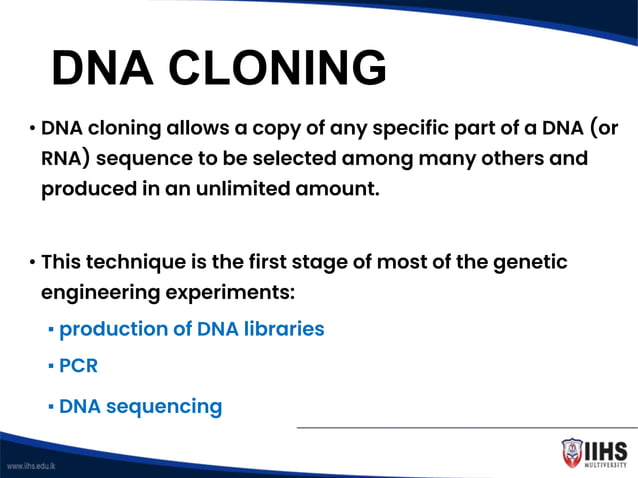 DNA CLONING

• DNA cloning allows a copy of any specific part of a DNA (or RNA) sequence to be selected among many others and produced in an unlimited amount.

• This technique is the first stage of most of the genetic engineering experiments:

▪ production of DNA libraries

▪ PCR

▪ DNA sequencing

www.iihs.edu.lk

IIHS MULTIVERSITY